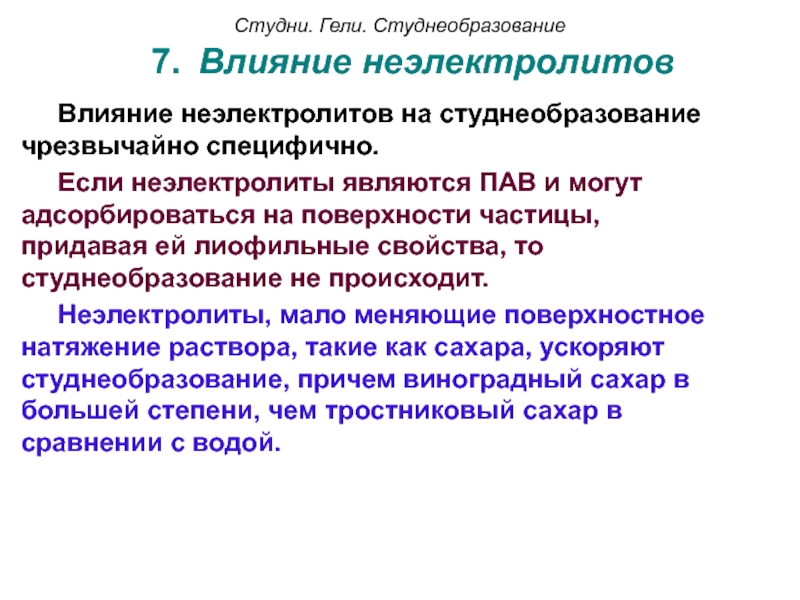 Студни. Гели. Студнеобразование

7. Влияние неэлектролитов

Влияние неэлектролитов на студнеобразование чрезвычайно специфично.

Если неэлектролиты являются ПАВ и могут адсорбироваться на поверхности частицы, придавая ей лиофильные свойства, то студнеобразование не происходит.

Неэлектролиты, мало меняющие поверхностное натяжение раствора, такие как сахара, ускоряют студнеобразование, причем виноградный сахар в большей степени, чем тростниковый сахар в сравнении с водой.